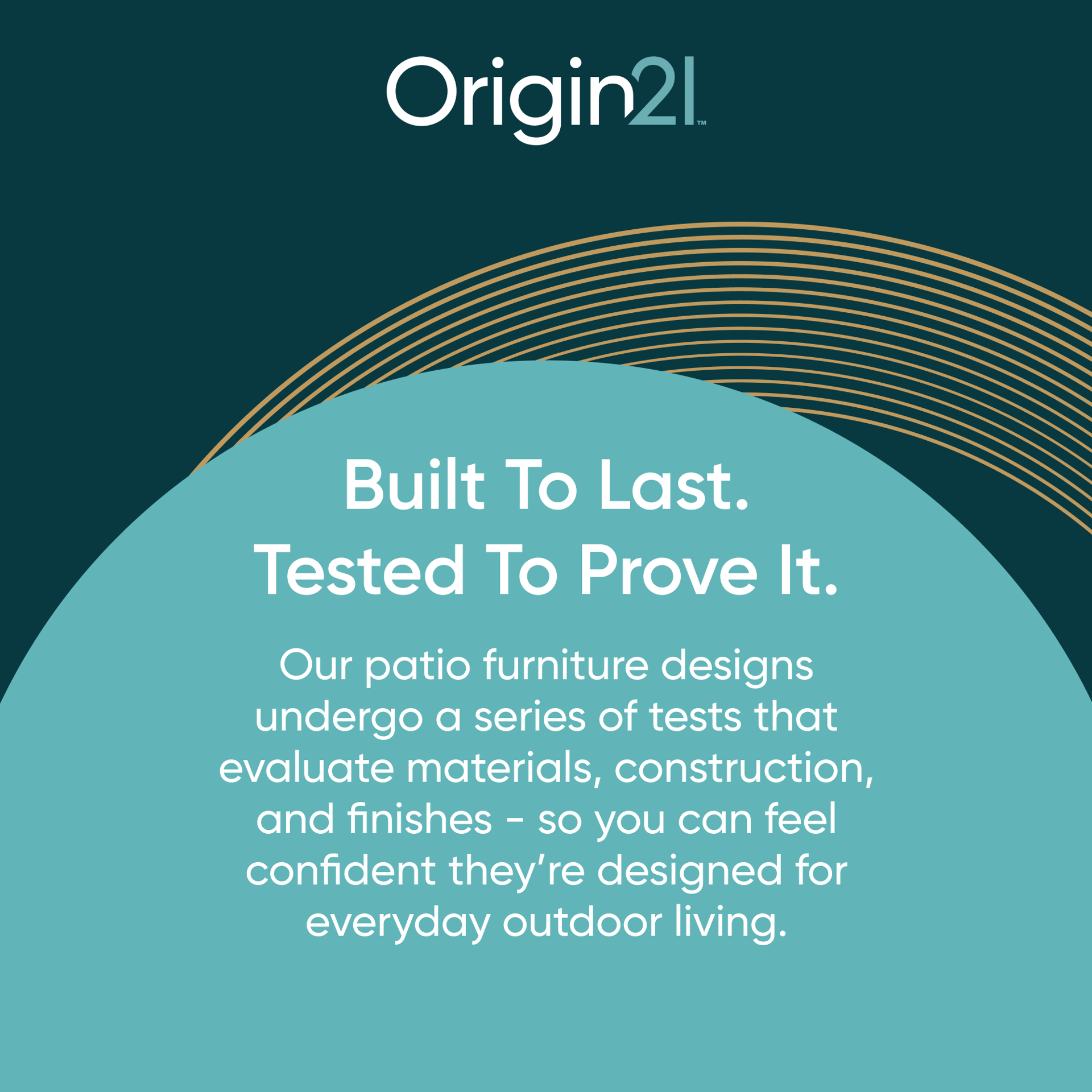 Origin21™

Built To Last.
Tested To Prove It.

Our patio furniture designs undergo a series of tests that evaluate materials, construction, and finishes - so you can feel confident they're designed for everyday outdoor living.